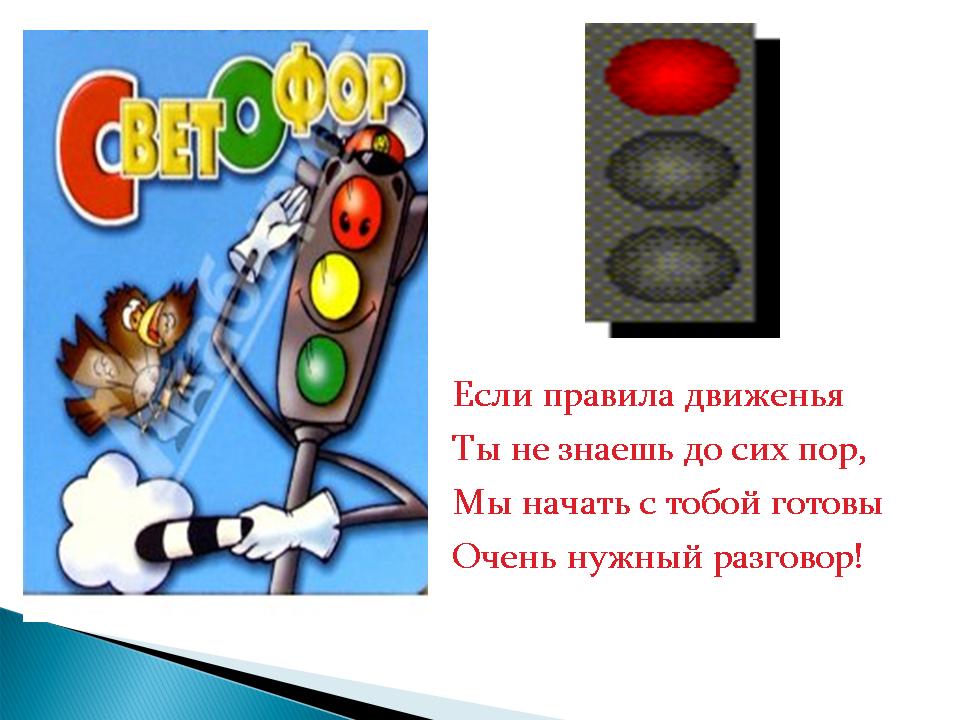 СВЕТОФОР

Если правила движенья
Ты не знаешь до сих пор,
Мы начать с тобой готовы
Очень нужный разговор!